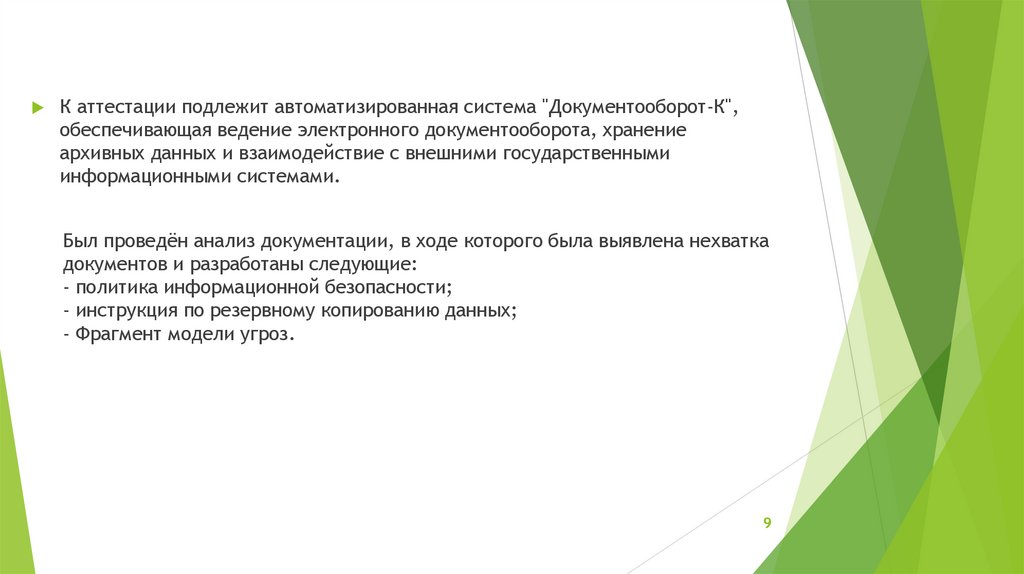 К аттестации подлежит автоматизированная система "Документооборот-К", обеспечивающая ведение электронного документооборота, хранение архивных данных и взаимодействие с внешними государственными информационными системами.

Был проведён анализ документации, в ходе которого была выявлена нехватка документов и разработаны следующие:
- политика информационной безопасности;
- инструкция по резервному копированию данных;
- Фрагмент модели угроз.

9